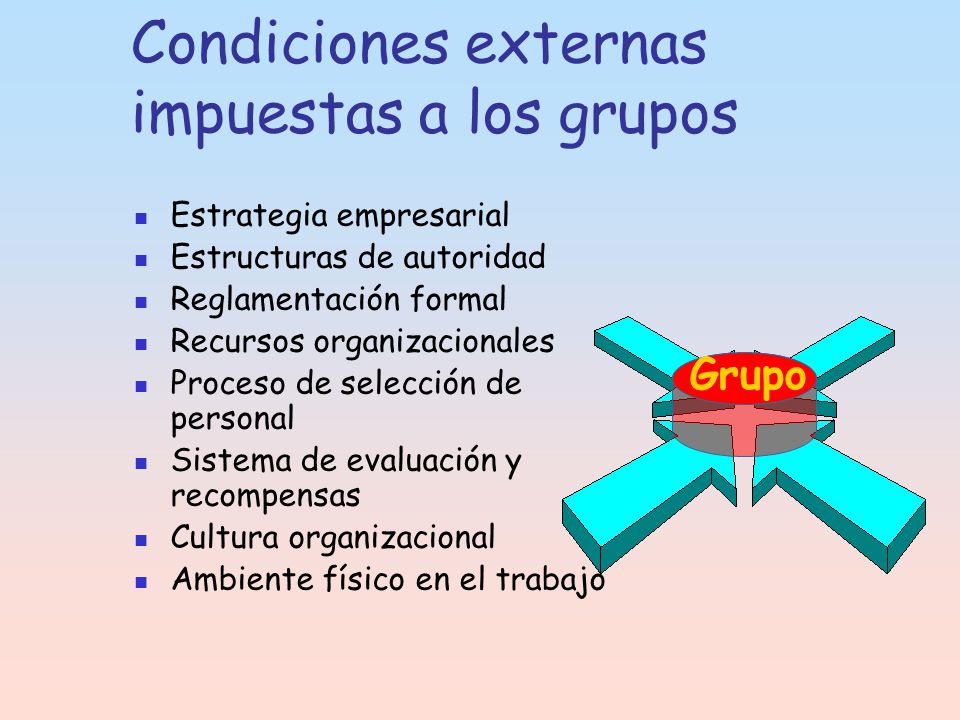 Condiciones externas impuestas a los grupos

- Estrategia empresarial
- Estructuras de autoridad
- Reglamentación formal
- Recursos organizacionales
- Proceso de selección de personal
- Sistema de evaluación y recompensas
- Cultura organizacional
- Ambiente físico en el trabajo

Grupo